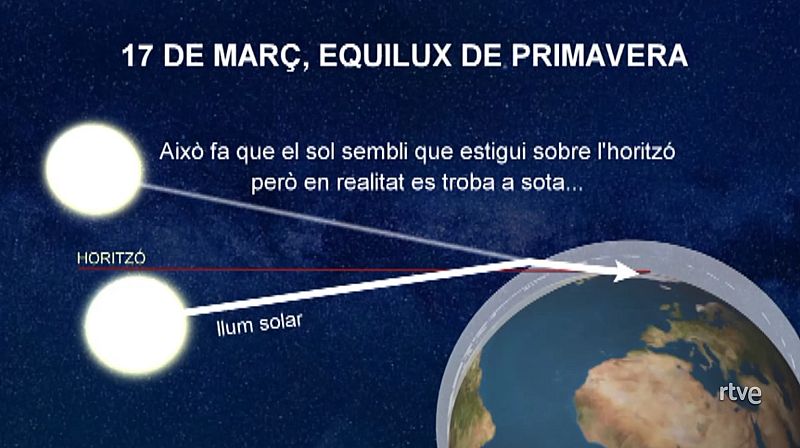 17 DE MARÇ, EQUILUX DE PRIMAVERA

Això fa que el sol sembli que estigui sobre l'horitzó però en realitat es troba a sota...

HORITZÓ

llum solar

rtve